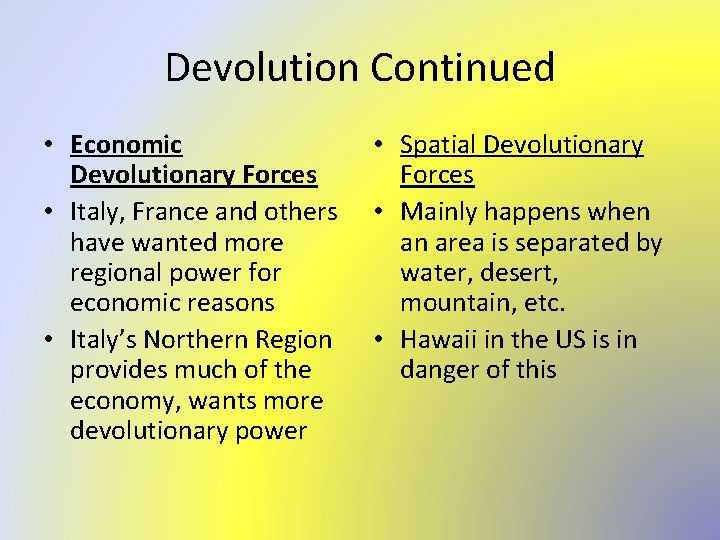 Devolution Continued

• Economic Devolutionary Forces
• Italy, France and others have wanted more regional power for economic reasons
• Italy's Northern Region provides much of the economy, wants more devolutionary power

• Spatial Devolutionary Forces
• Mainly happens when an area is separated by water, desert, mountain, etc.
• Hawaii in the US is in danger of this